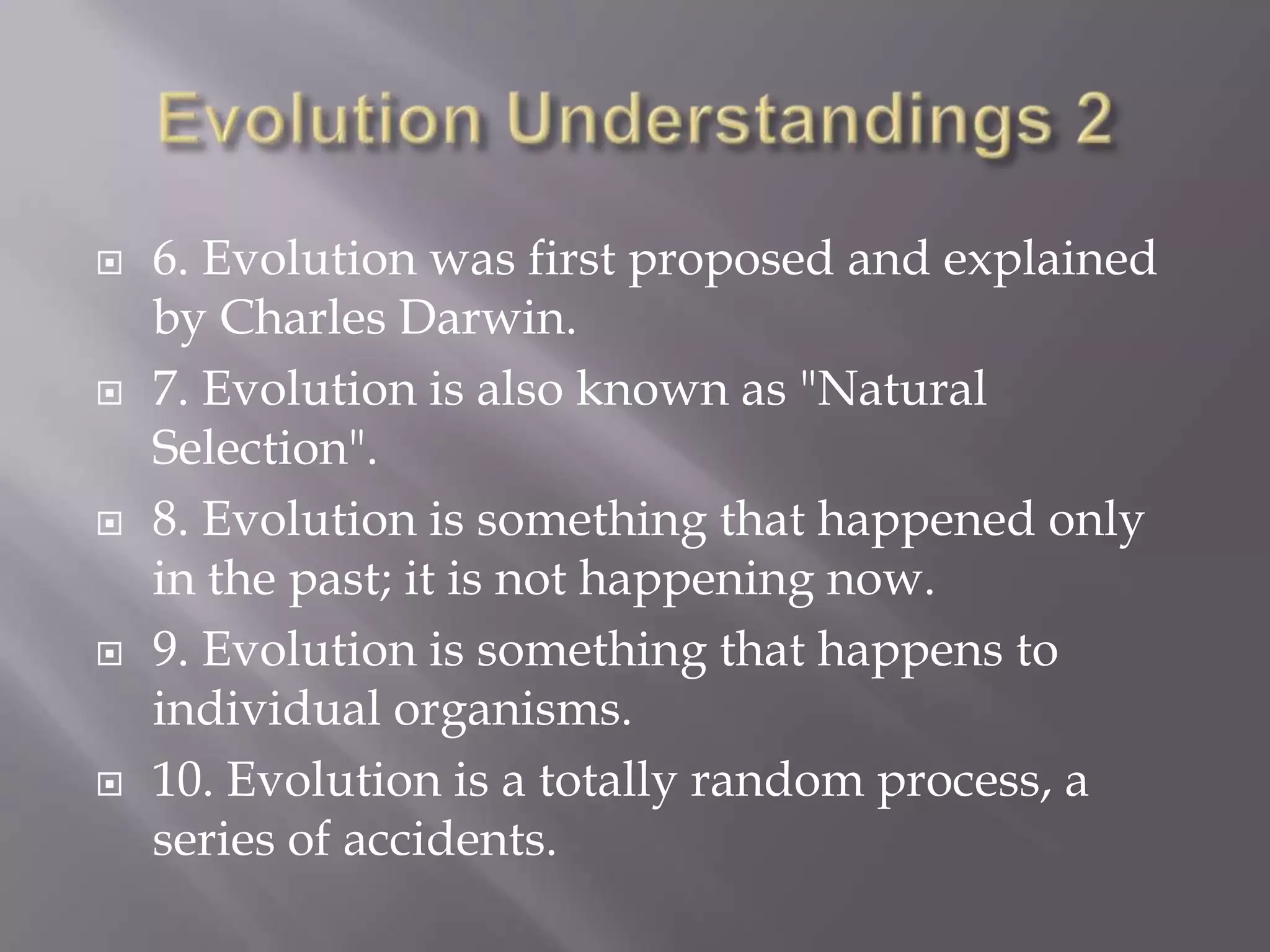 Evolution Understandings 2

6. Evolution was first proposed and explained by Charles Darwin.

7. Evolution is also known as "Natural Selection".

8. Evolution is something that happened only in the past; it is not happening now.

9. Evolution is something that happens to individual organisms.

10. Evolution is a totally random process, a series of accidents.